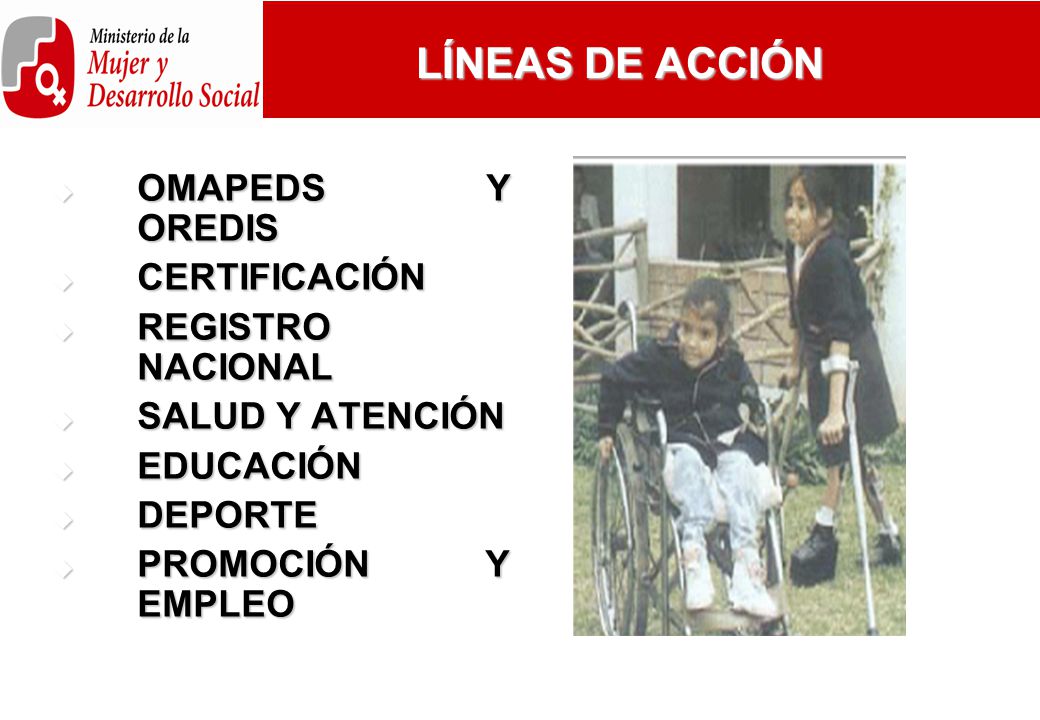 Ministerio de la Mujer y Desarrollo Social

LÍNEAS DE ACCIÓN

OMAPEDS Y OREDIS
CERTIFICACIÓN
REGISTRO NACIONAL
SALUD Y ATENCIÓN
EDUCACIÓN
DEPORTE
PROMOCIÓN Y EMPLEO